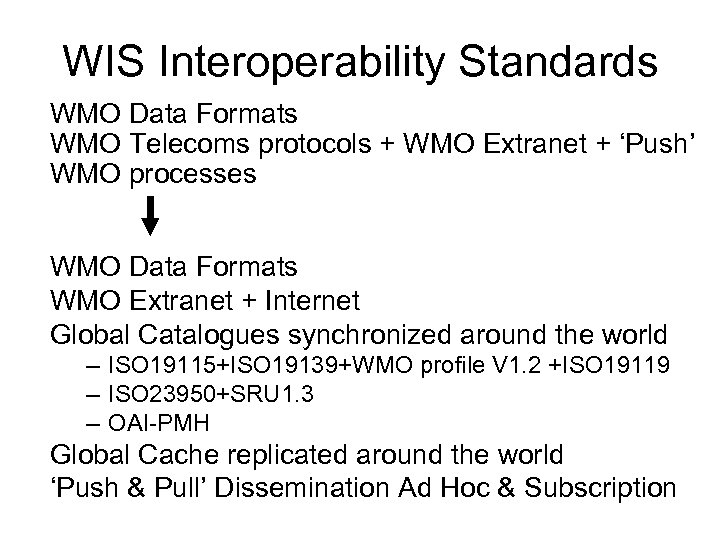 WIS Interoperability Standards

WMO Data Formats
WMO Telecoms protocols + WMO Extranet + ‘Push’
WMO processes

WMO Data Formats
WMO Extranet + Internet
Global Catalogues synchronized around the world
– ISO19115+ISO19139+WMO profile V1.2 +ISO19119
– ISO23950+SRU1.3
– OAI-PMH
Global Cache replicated around the world
‘Push & Pull’ Dissemination Ad Hoc & Subscription